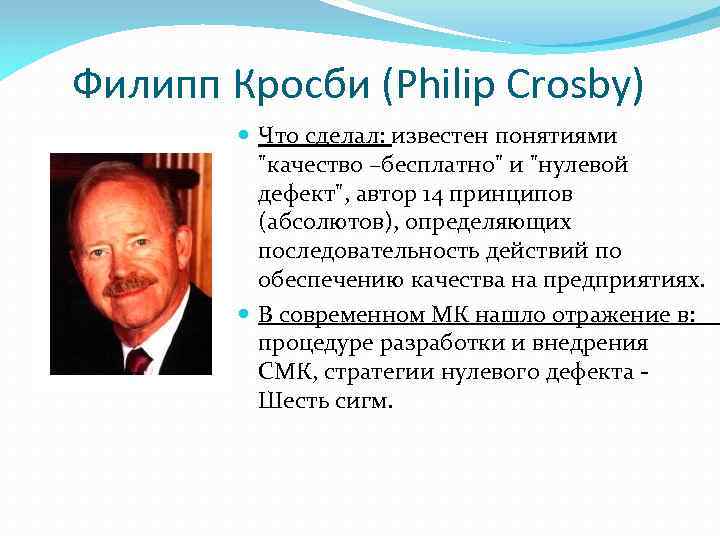 Филипп Кросби (Philip Crosby)

Что сделал: известен понятиями "качество –бесплатно" и "нулевой дефект", автор 14 принципов (абсолютов), определяющих последовательность действий по обеспечению качества на предприятиях.

В современном МК нашло отражение в: процедуре разработки и внедрения СМК, стратегии нулевого дефекта - Шесть сигм.